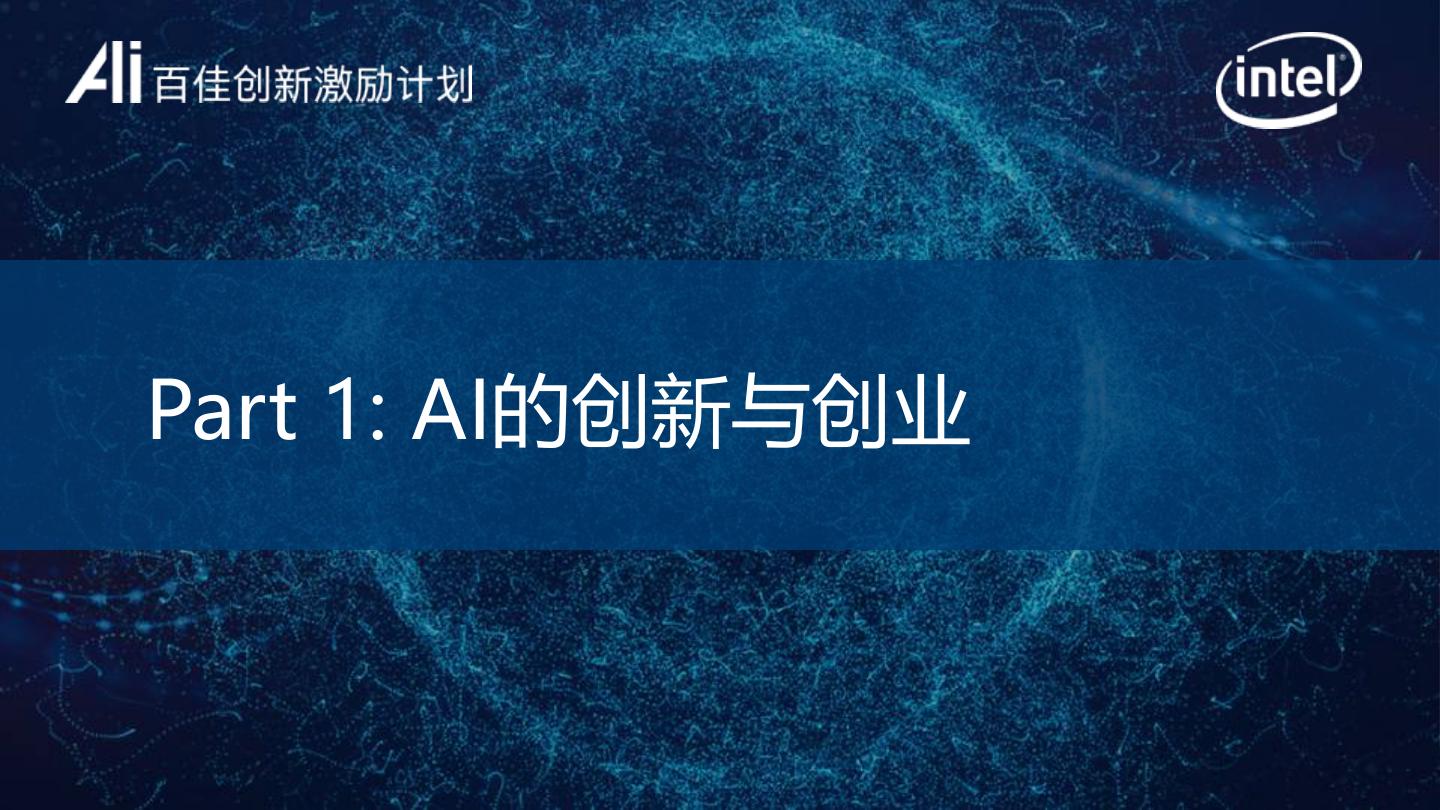 Ai 百佳创新激励计划

intel

Part 1: AI的创新与创业